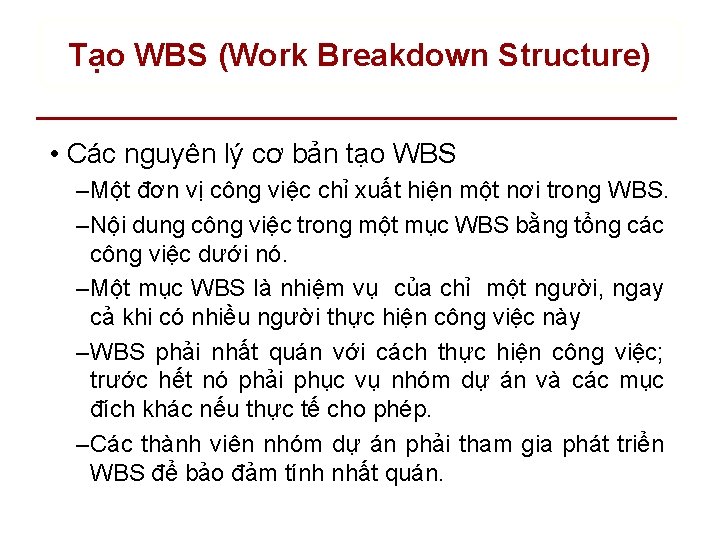 Tạo WBS (Work Breakdown Structure)

• Các nguyên lý cơ bản tạo WBS

–Một đơn vị công việc chỉ xuất hiện một nơi trong WBS.

–Nội dung công việc trong một mục WBS bằng tổng các công việc dưới nó.

–Một mục WBS là nhiệm vụ của chỉ một người, ngay cả khi có nhiều người thực hiện công việc này

–WBS phải nhất quán với cách thực hiện công việc; trước hết nó phải phục vụ nhóm dự án và các mục đích khác nếu thực tế cho phép.

–Các thành viên nhóm dự án phải tham gia phát triển WBS để bảo đảm tính nhất quán.